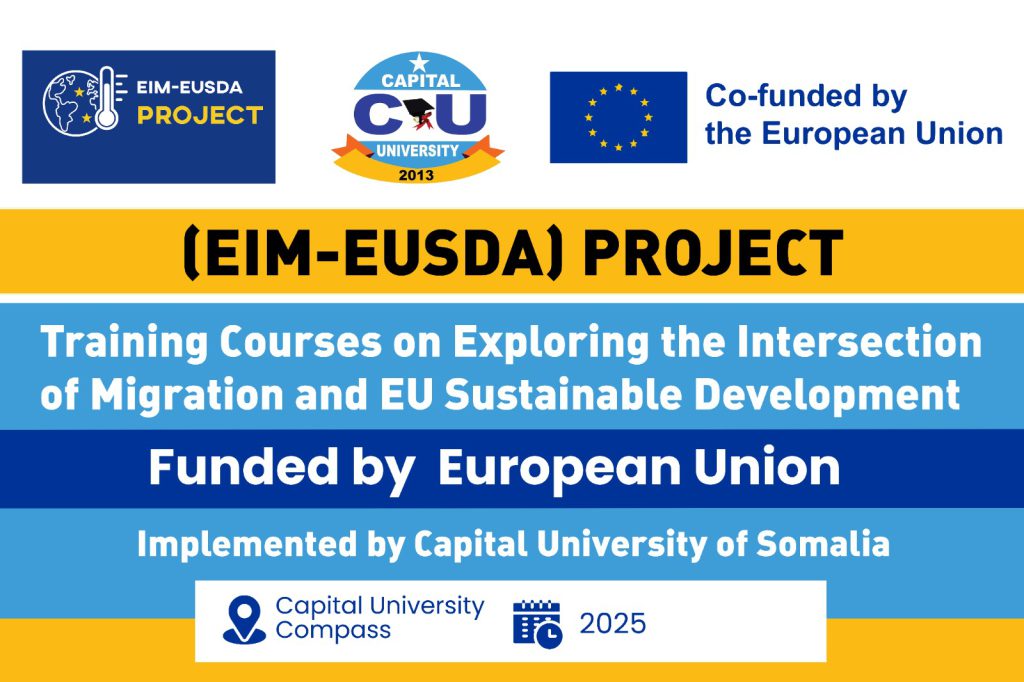 EIM-EUSDA PROJECT

CAPITAL CU UNIVERSITY 2013

Co-funded by the European Union

(EIM-EUSDA) PROJECT

Training Courses on Exploring the Intersection of Migration and EU Sustainable Development

Funded by European Union

Implemented by Capital University of Somalia

Capital University Compass

2025